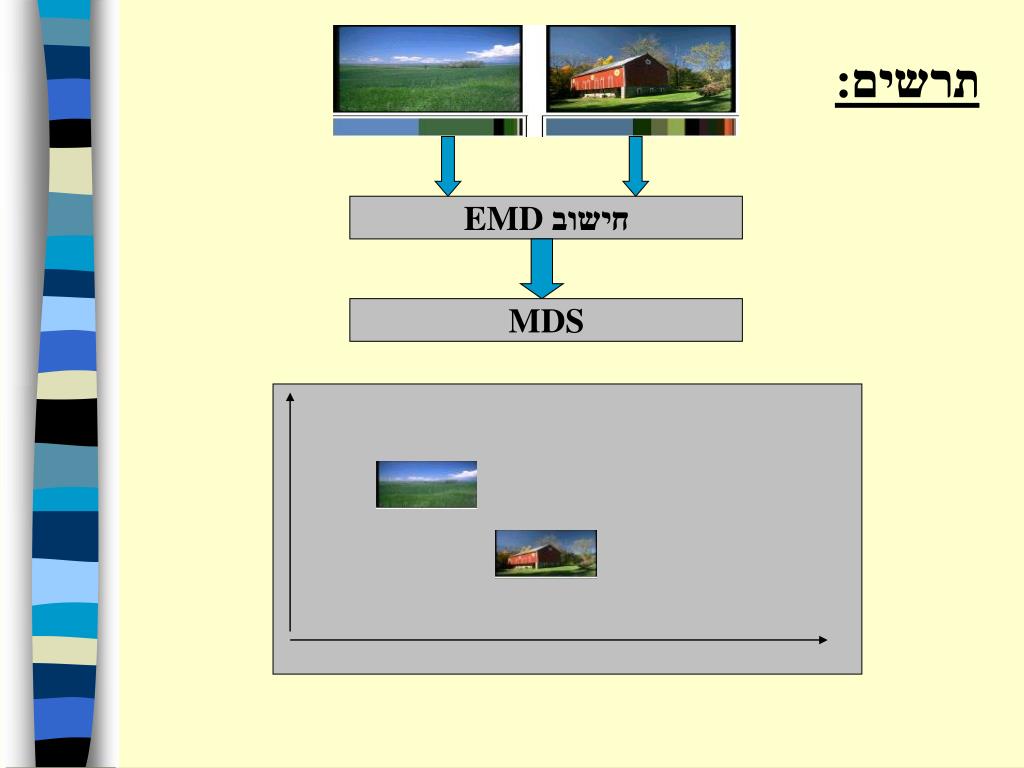 תרשים:

חישוב EMD

MDS